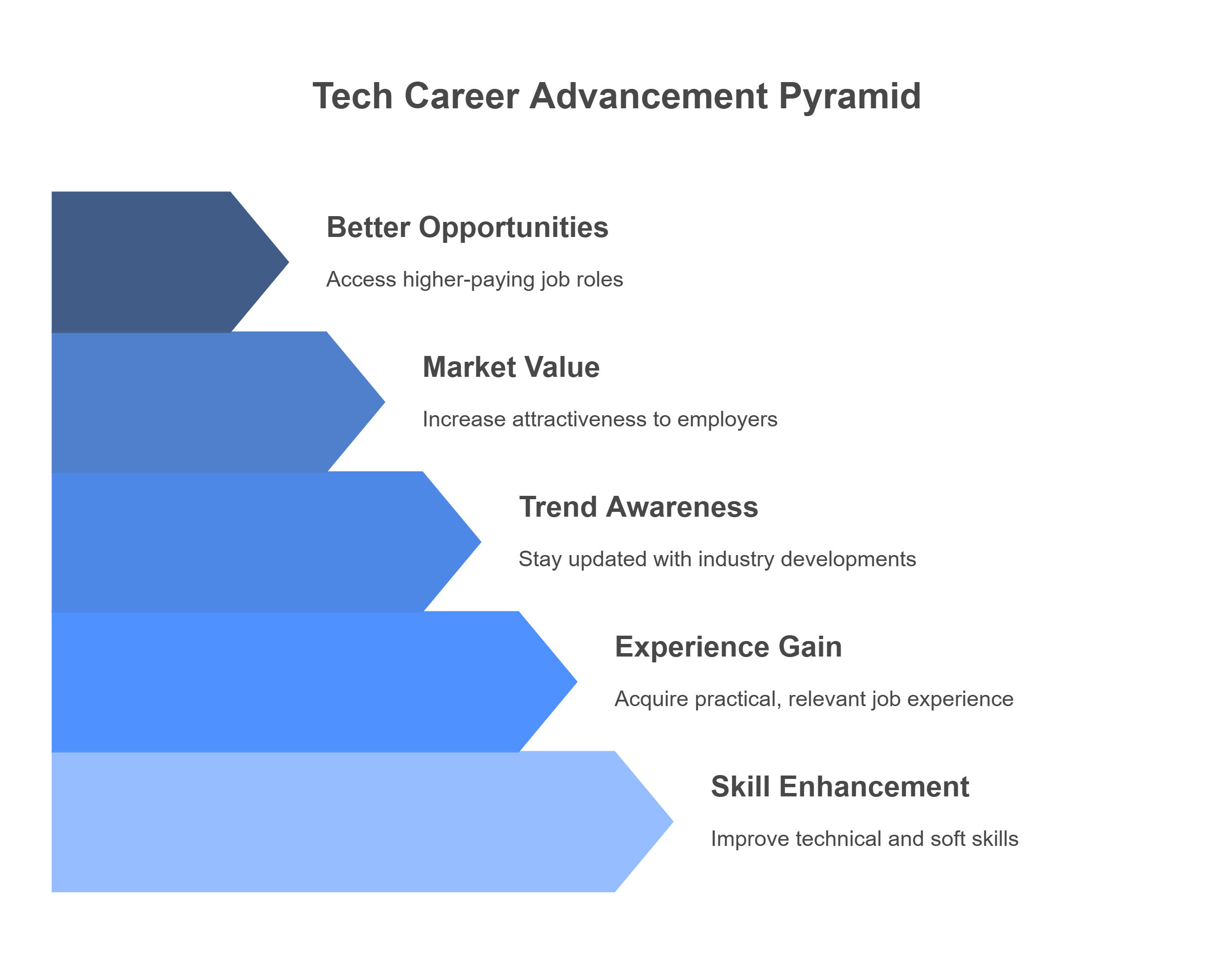 Tech Career Advancement Pyramid

Better Opportunities

Access higher-paying job roles

Market Value

Increase attractiveness to employers

Trend Awareness

Stay updated with industry developments

Experience Gain

Acquire practical, relevant job experience

Skill Enhancement

Improve technical and soft skills